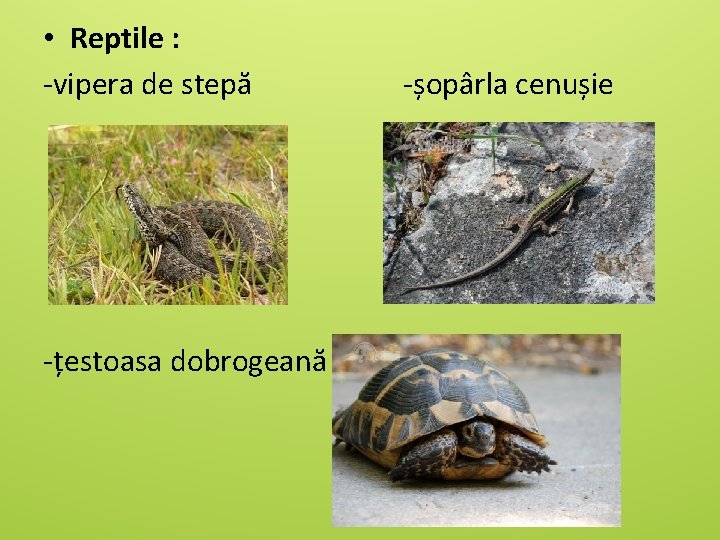 • Reptile :

-vipera de stepă

-șopârla cenușie

-țestoasa dobrogeană